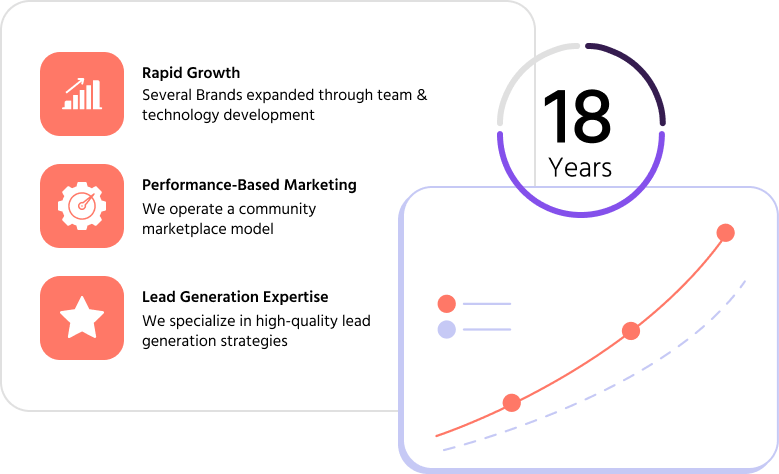 Rapid Growth
Several Brands expanded through team & technology development

Performance-Based Marketing
We operate a community marketplace model

Lead Generation Expertise
We specialize in high-quality lead generation strategies

18
Years